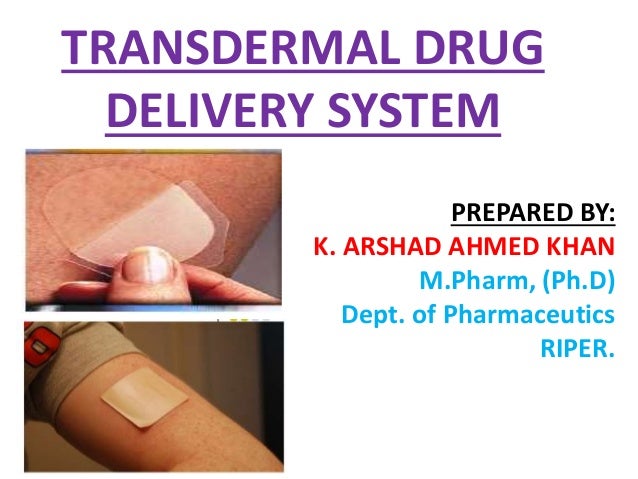 TRANSDERMAL DRUG DELIVERY SYSTEM

PREPARED BY:
K. ARSHAD AHMED KHAN
M.Pharm, (Ph.D)
Dept. of Pharmaceutics
RIPER.